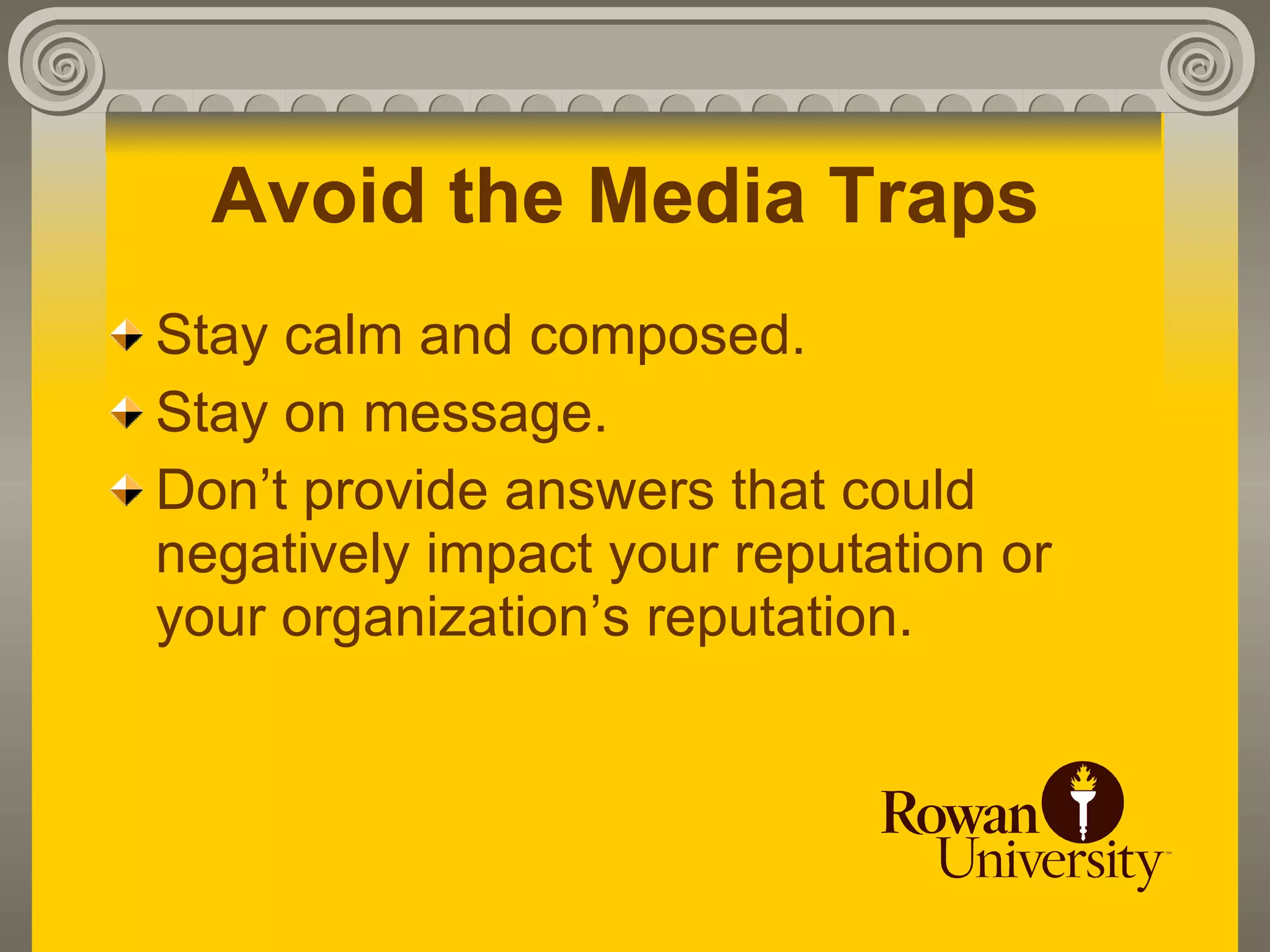 Avoid the Media Traps

Stay calm and composed.

Stay on message.

Don’t provide answers that could negatively impact your reputation or your organization’s reputation.

Rowan University™